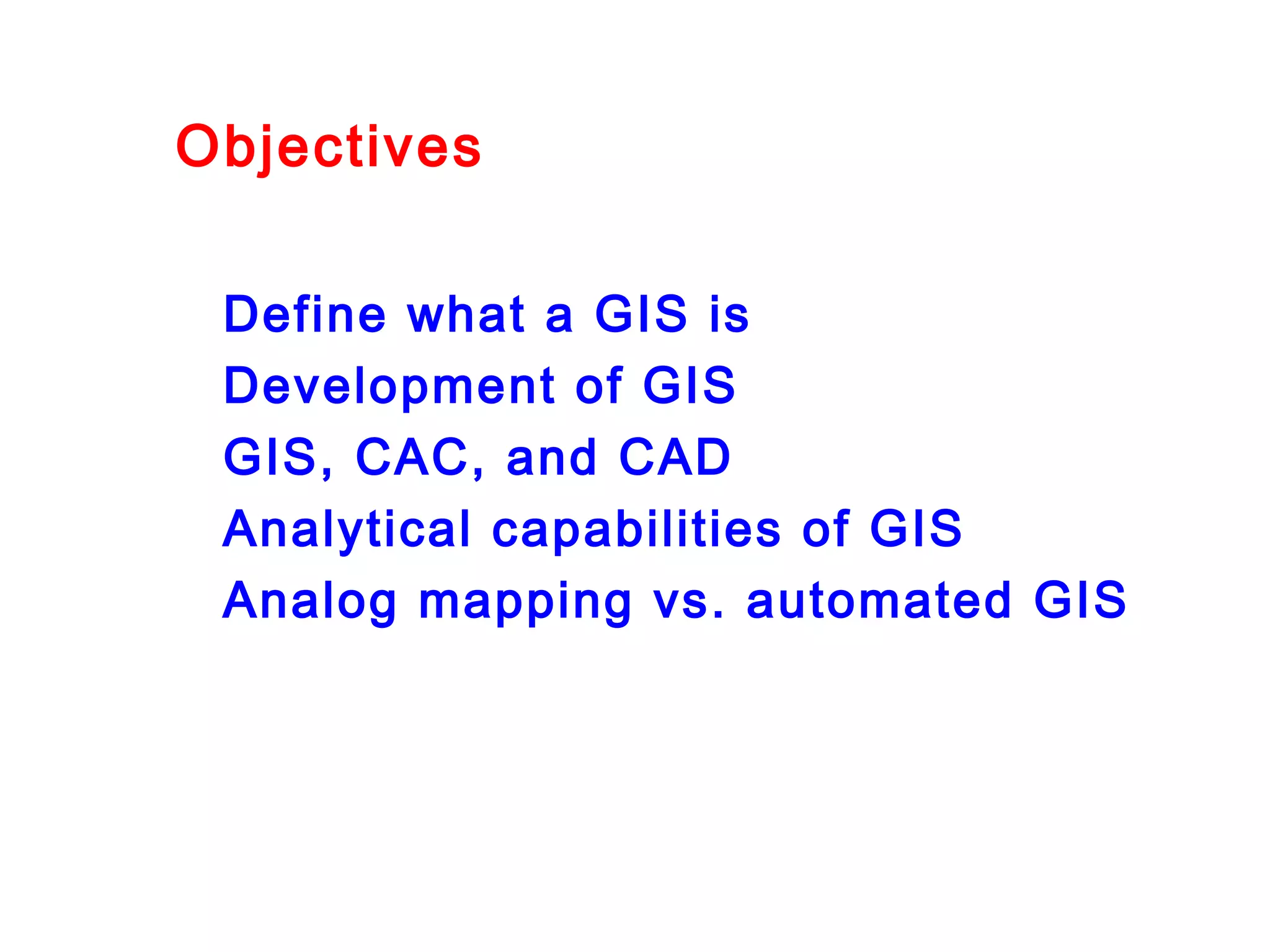 Objectives

Define what a GIS is
Development of GIS
GIS, CAC, and CAD
Analytical capabilities of GIS
Analog mapping vs. automated GIS